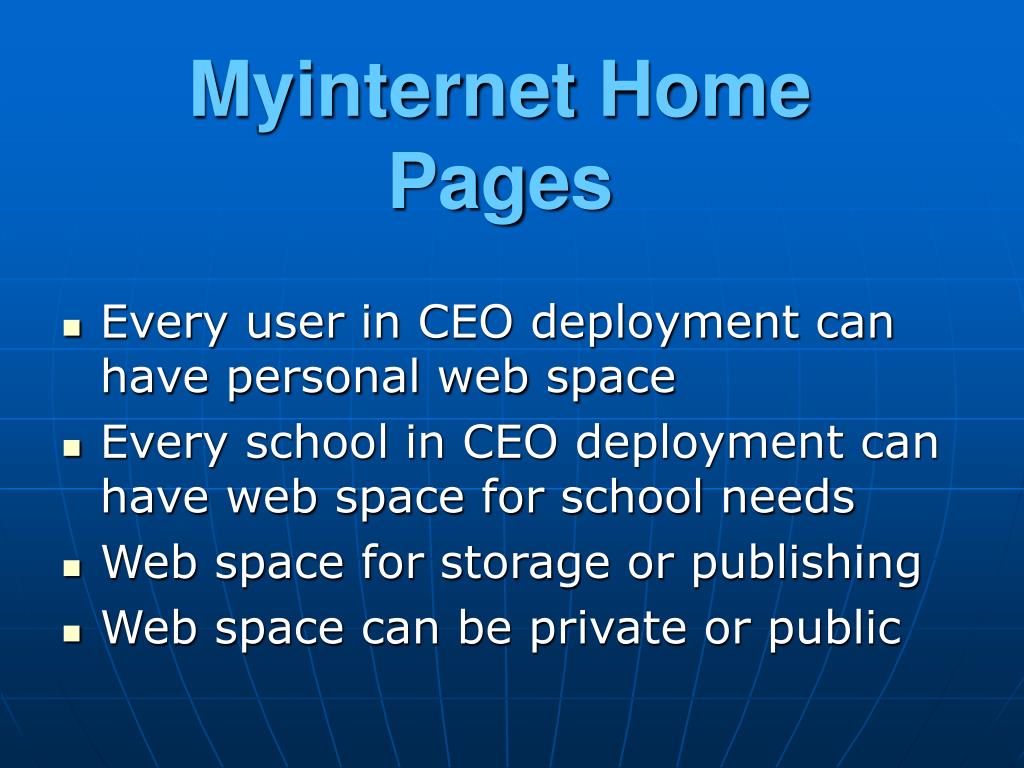 Myinternet Home Pages

- Every user in CEO deployment can have personal web space
- Every school in CEO deployment can have web space for school needs
- Web space for storage or publishing
- Web space can be private or public